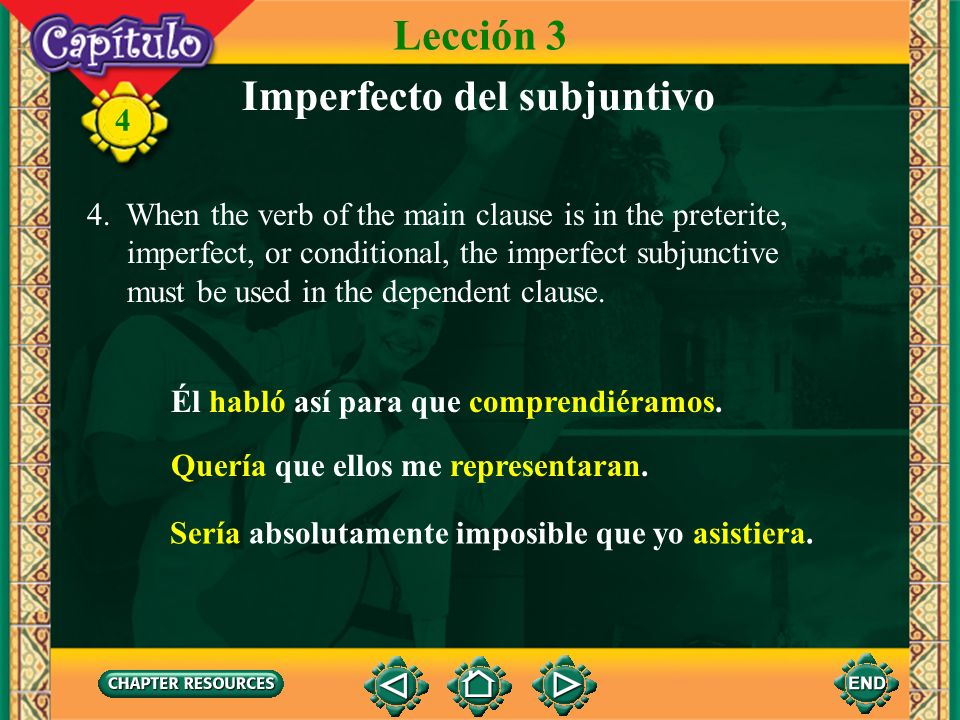 Capítulo
4
Lección 3
Imperfecto del subjuntivo

4. When the verb of the main clause is in the preterite, imperfect, or conditional, the imperfect subjunctive must be used in the dependent clause.

Él habló así para que comprendiéramos.

Quería que ellos me representaran.

Sería absolutamente imposible que yo asistiera.

CHAPTER RESOURCES
END